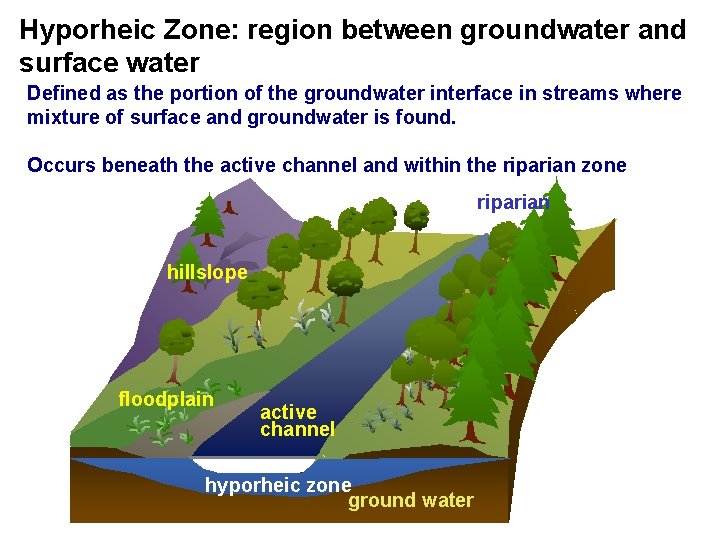 Hyporheic Zone: region between groundwater and surface water

Defined as the portion of the groundwater interface in streams where mixture of surface and groundwater is found.

Occurs beneath the active channel and within the riparian zone

riparian

hillslope

floodplain

active channel

hyporheic zone

ground water